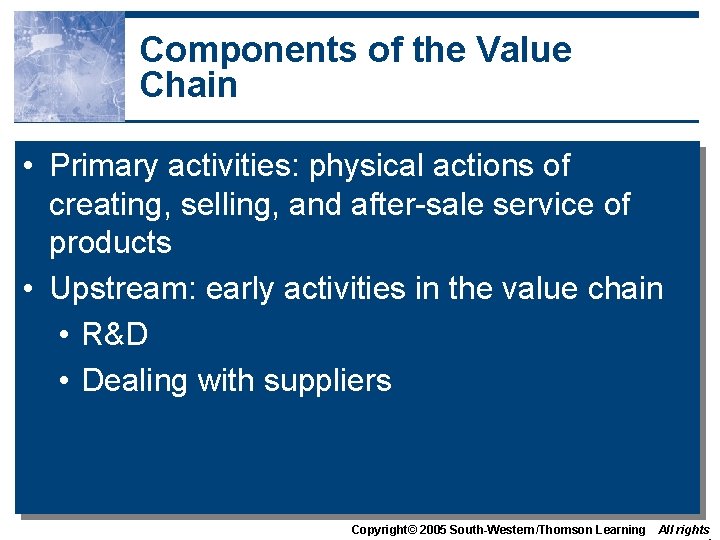 Components of the Value Chain

• Primary activities: physical actions of creating, selling, and after-sale service of products
• Upstream: early activities in the value chain
  • R&D
  • Dealing with suppliers

Copyright© 2005 South-Western/Thomson Learning All rights